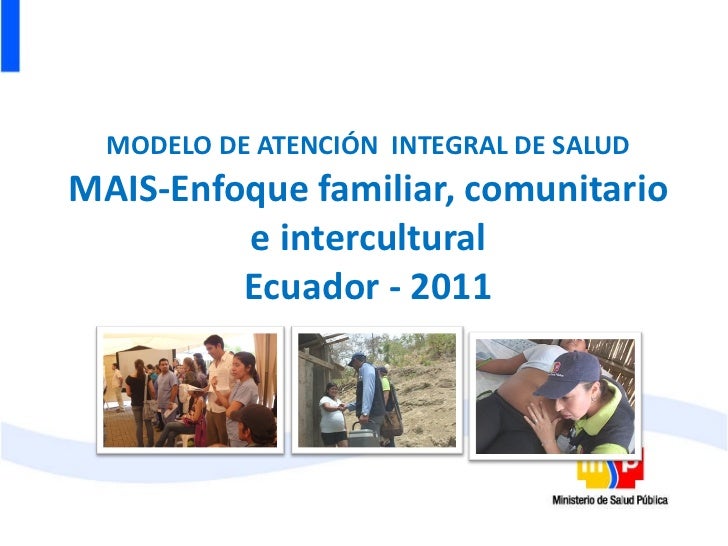 MODELO DE ATENCIÓN INTEGRAL DE SALUD
MAIS-Enfoque familiar, comunitario e intercultural
Ecuador - 2011

Ministerio de Salud Pública